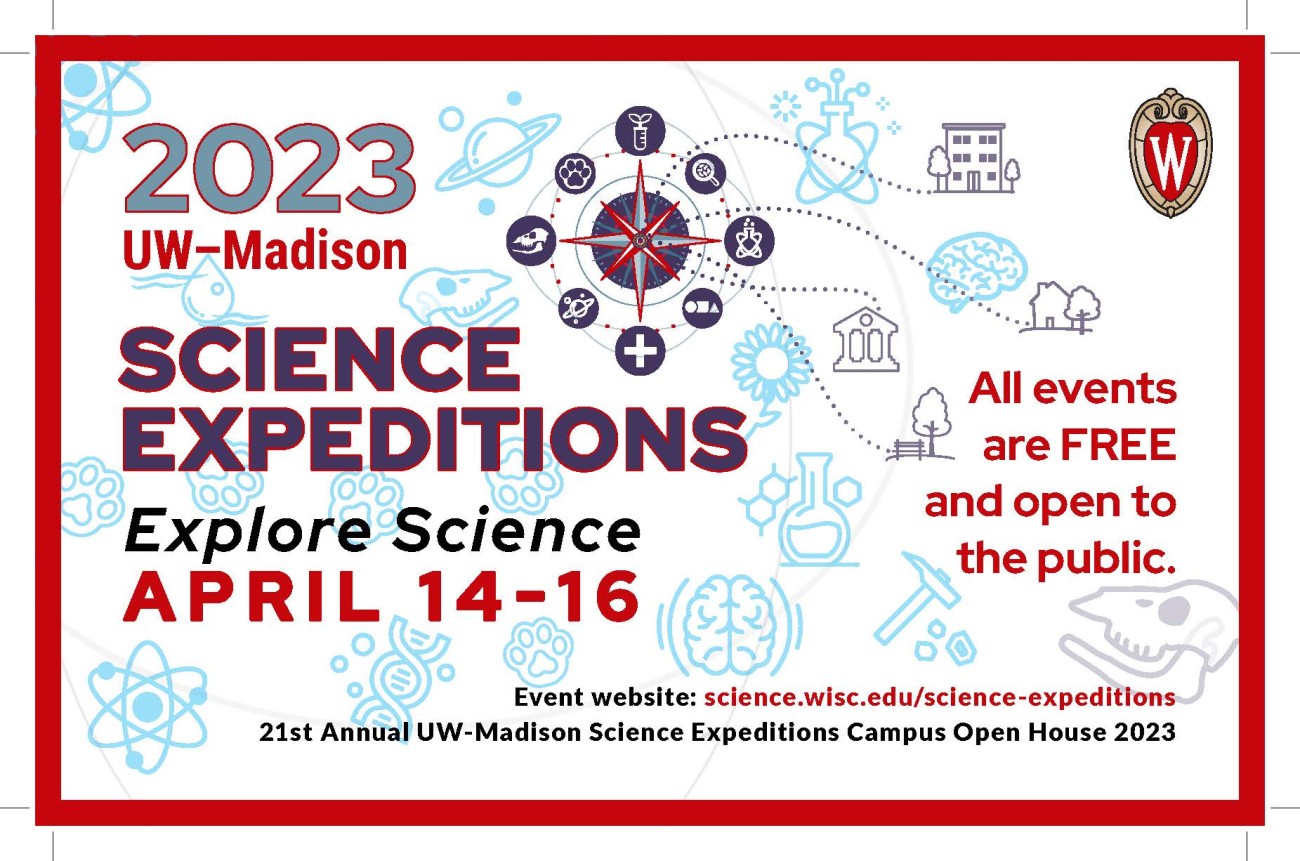 2023
UW–Madison
SCIENCE EXPEDITIONS
Explore Science
APRIL 14-16

W

All events are FREE and open to the public.

Event website: science.wisc.edu/science-expeditions
21st Annual UW-Madison Science Expeditions Campus Open House 2023